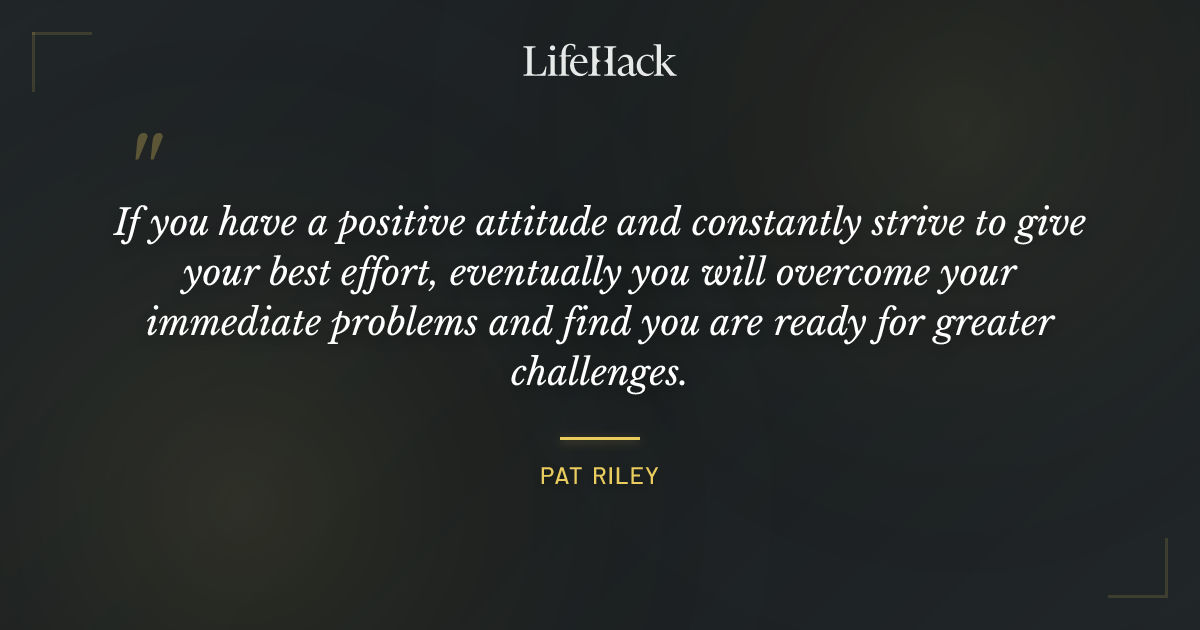 LifeHack

"

If you have a positive attitude and constantly strive to give your best effort, eventually you will overcome your immediate problems and find you are ready for greater challenges.

PAT RILEY